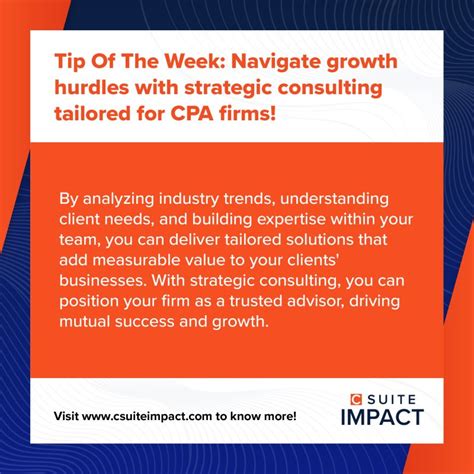 Tip Of The Week: Navigate growth hurdles with strategic consulting tailored for CPA firms!

By analyzing industry trends, understanding client needs, and building expertise within your team, you can deliver tailored solutions that add measurable value to your clients' businesses. With strategic consulting, you can position your firm as a trusted advisor, driving mutual success and growth.

Visit www.csuiteimpact.com to know more!

C SUITE
IMPACT